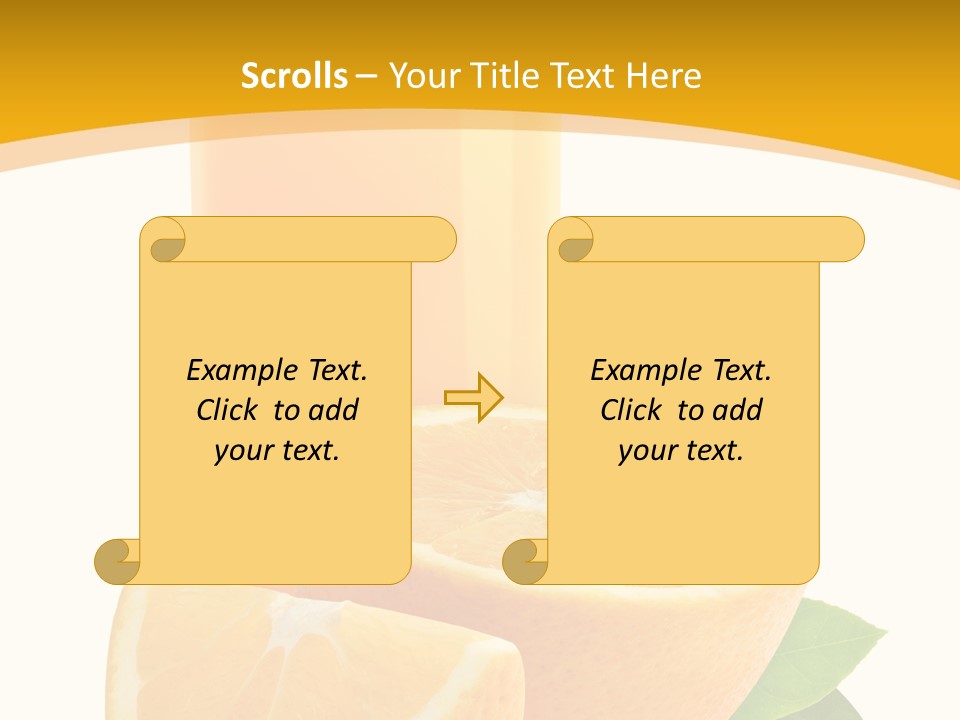 Scrolls – Your Title Text Here

Example Text. Click to add your text.

Example Text. Click to add your text.